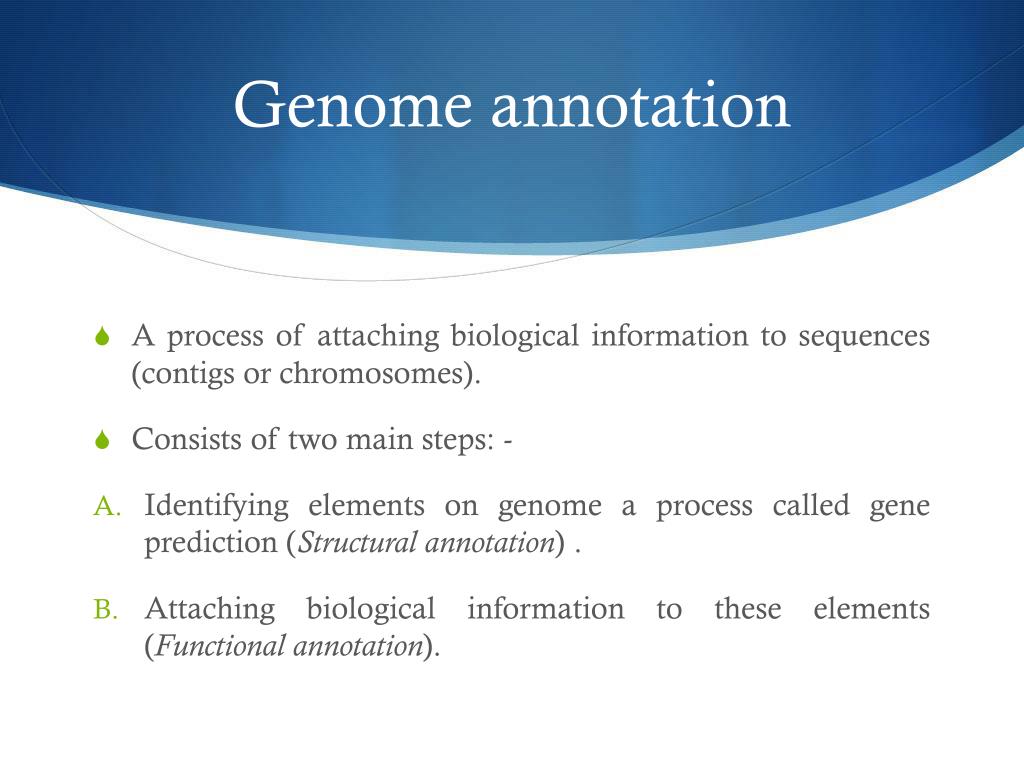 Genome annotation

A process of attaching biological information to sequences (contigs or chromosomes).

Consists of two main steps: -

A. Identifying elements on genome a process called gene prediction (Structural annotation) .

B. Attaching biological information to these elements (Functional annotation).